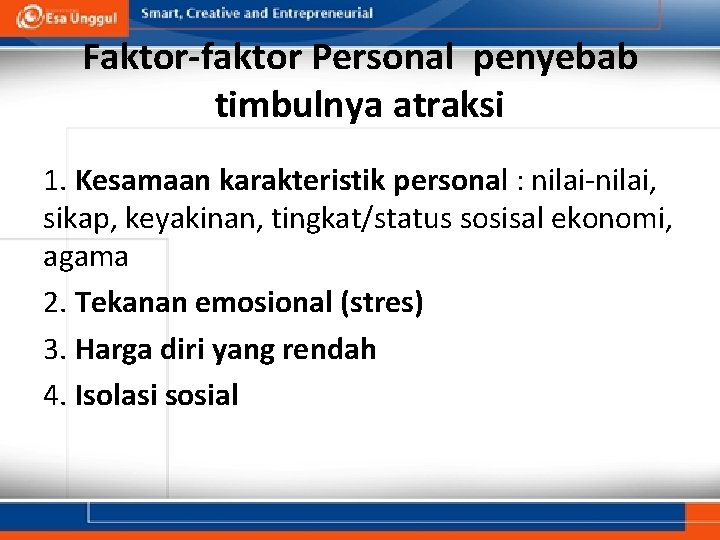 Esa Unggul
Smart, Creative and Entrepreneurial

Faktor-faktor Personal penyebab timbulnya atraksi

1. Kesamaan karakteristik personal : nilai-nilai, sikap, keyakinan, tingkat/status sosisal ekonomi, agama

2. Tekanan emosional (stres)

3. Harga diri yang rendah

4. Isolasi sosial